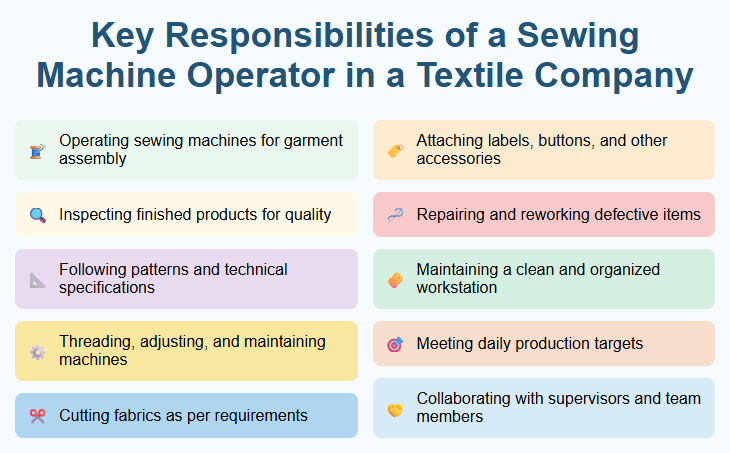 Key Responsibilities of a Sewing Machine Operator in a Textile Company

Operating sewing machines for garment assembly

Inspecting finished products for quality

Following patterns and technical specifications

Threading, adjusting, and maintaining machines

Cutting fabrics as per requirements

Attaching labels, buttons, and other accessories

Repairing and reworking defective items

Maintaining a clean and organized workstation

Meeting daily production targets

Collaborating with supervisors and team members